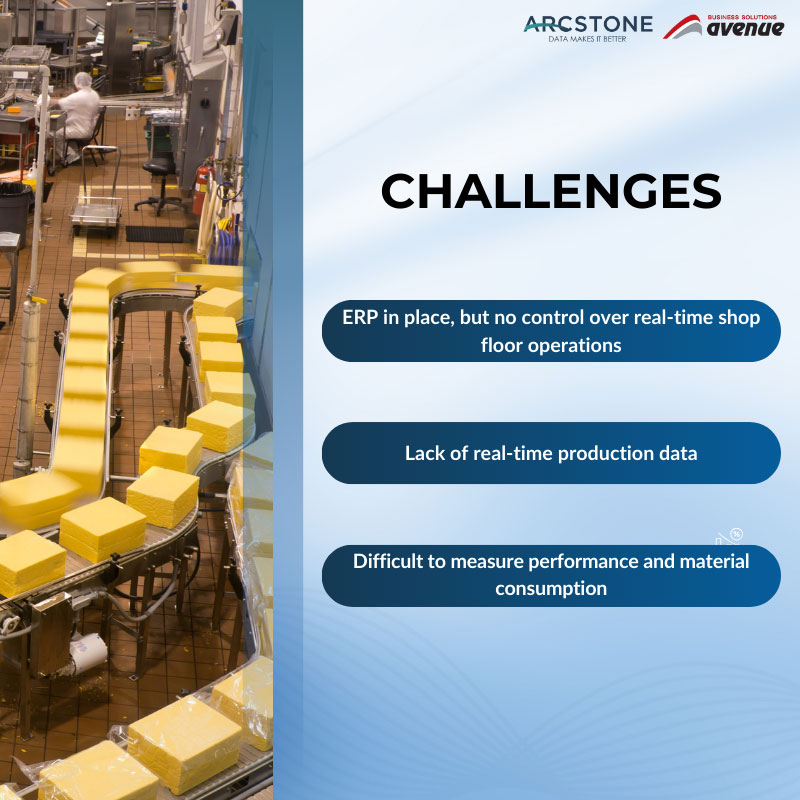 ARCSTONE
DATA MAKES IT BETTER

BUSINESS SOLUTIONS
avenue

CHALLENGES

ERP in place, but no control over real-time shop floor operations

Lack of real-time production data

Difficult to measure performance and material consumption